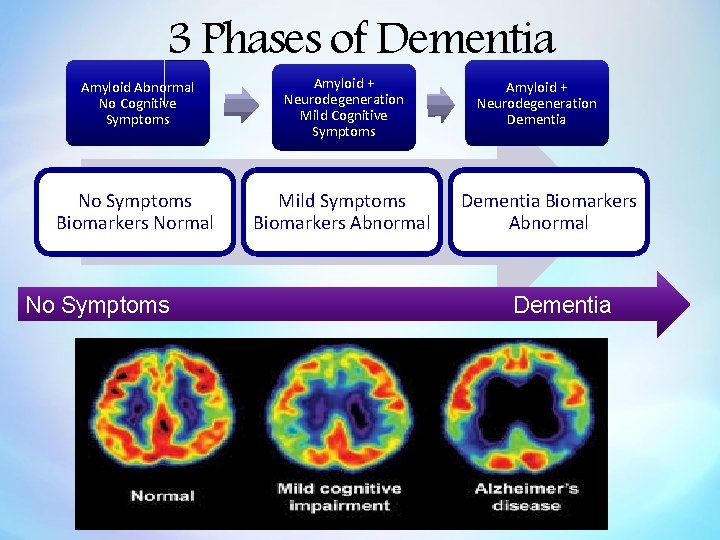 3 Phases of Dementia

Amyloid Abnormal No Cognitive Symptoms

Amyloid + Neurodegeneration Mild Cognitive Symptoms

Amyloid + Neurodegeneration Dementia

No Symptoms Biomarkers Normal

Mild Symptoms Biomarkers Abnormal

Dementia Biomarkers Abnormal

No Symptoms

Dementia

Normal

Mild cognitive impairment

Alzheimer's disease